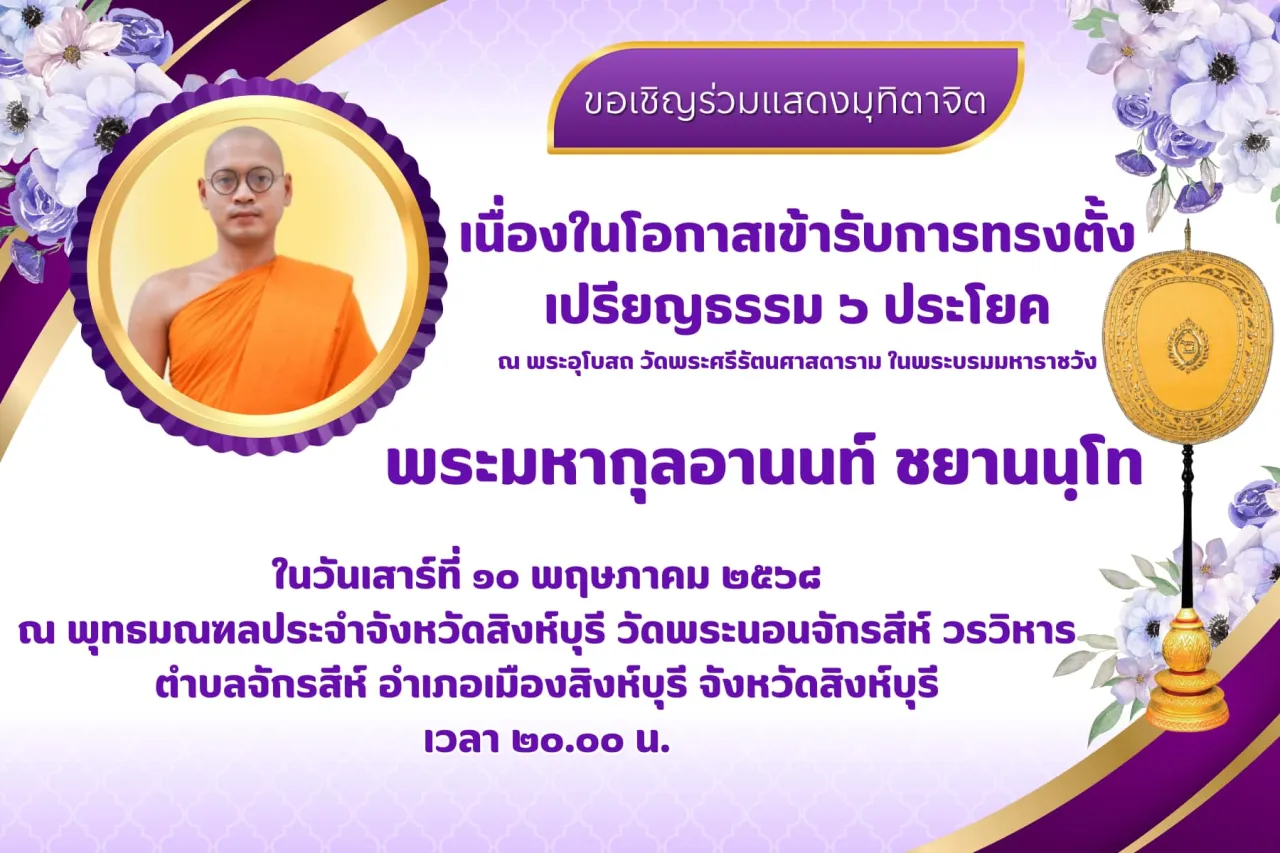 ขอเชิญร่วมแสดงมุทิตาจิต

เนื่องในโอกาสเข้ารับการทรงตั้ง
เปรียญธรรม ๖ ประโยค

ณ พระอุโบสถ วัดพระศรีรัตนศาสดาราม ในพระบรมมหาราชวัง

พระมหากุลอานนท์ ชยานนฺโท

ในวันเสาร์ที่ ๑๐ พฤษภาคม ๒๕๖๘
ณ พุทธมณฑลประจำจังหวัดสิงห์บุรี วัดพระนอนจักรสีห์ วรวิหาร
ตำบลจักรสีห์ อำเภอเมืองสิงห์บุรี จังหวัดสิงห์บุรี
เวลา ๒๐.๐๐ น.